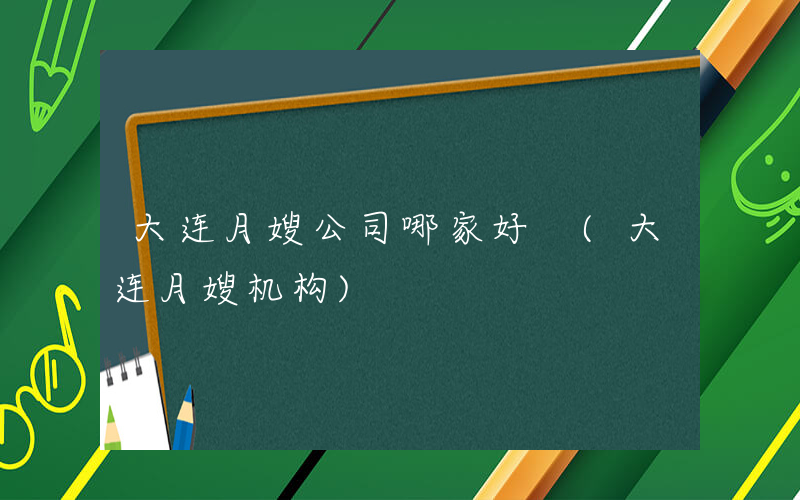 大连月嫂公司哪家好 （大连月嫂机构）